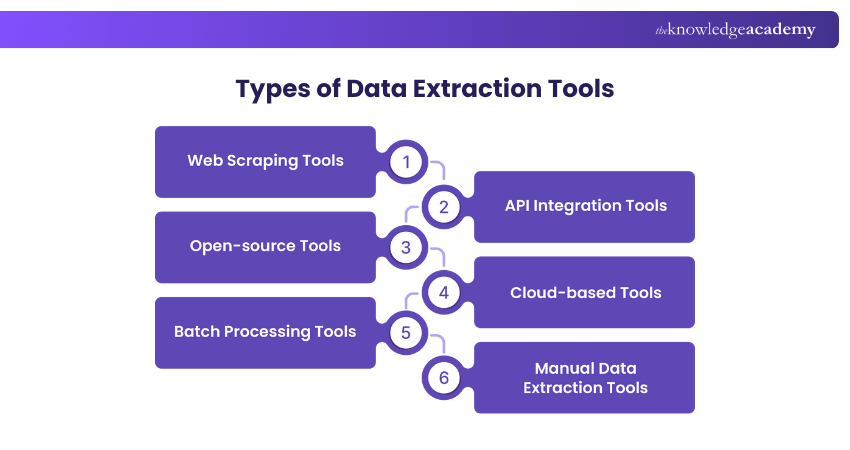 theknowledgeacademy

Types of Data Extraction Tools

Web Scraping Tools
1
2
API Integration Tools
Open-source Tools
3
4
Cloud-based Tools
Batch Processing Tools
5
6
Manual Data Extraction Tools